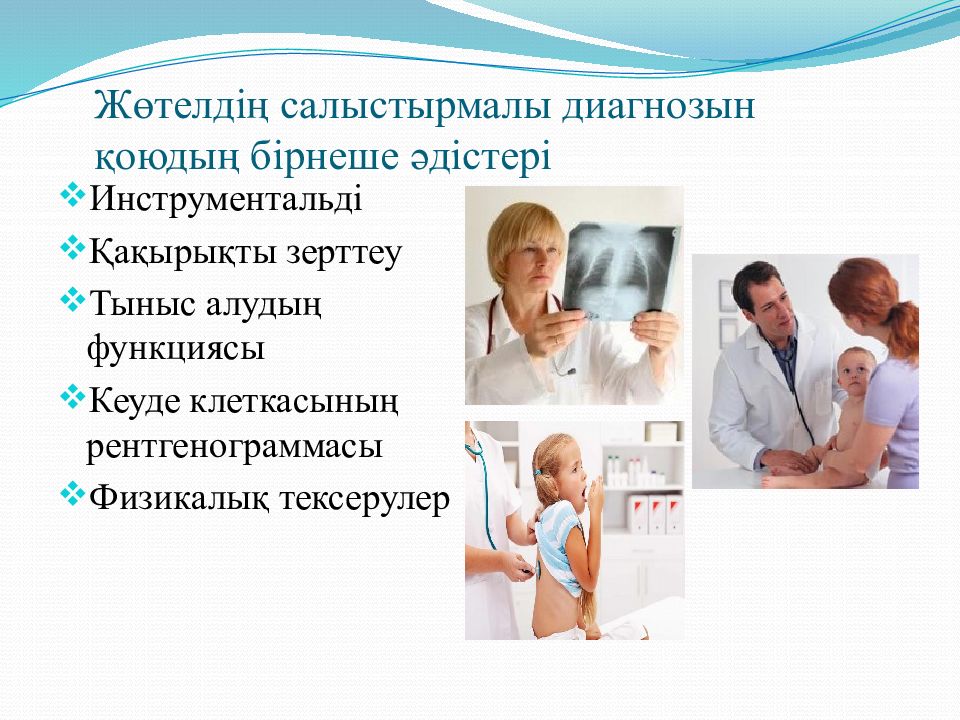 Жөтелдің салыстырмалы диагнозын қоюдың бірнеше әдістері

❖Инструментальді
❖Қақырықты зерттеу
❖Тыныс алудың функциясы
❖Кеуде клеткасының рентгенограммасы
❖Физикалық тексерулер